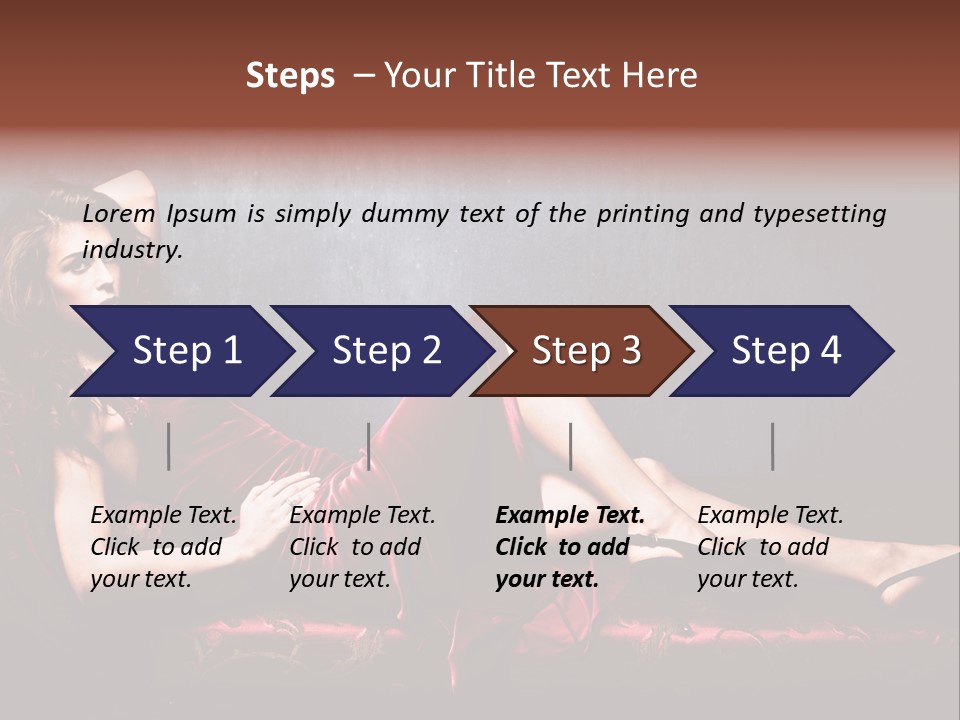 Steps – Your Title Text Here

Lorem Ipsum is simply dummy text of the printing and typesetting industry.

Step 1

Step 2

Step 3

Step 4

Example Text. Click to add your text.

Example Text. Click to add your text.

Example Text. Click to add your text.

Example Text. Click to add your text.